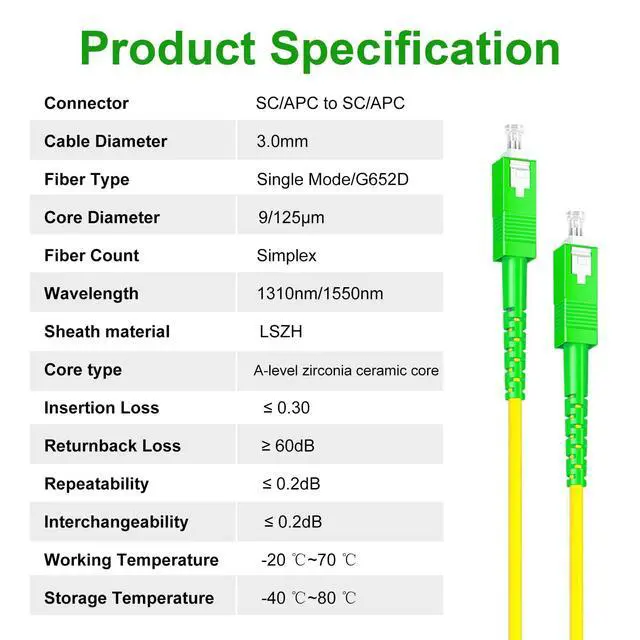 Product Specification

| Connector | SC/APC to SC/APC |
|---|---|
| Cable Diameter | 3.0mm |
| Fiber Type | Single Mode/G652D |
| Core Diameter | 9/125μm |
| Fiber Count | Simplex |
| Wavelength | 1310nm/1550nm |
| Sheath material | LSZH |
| Core type | A-level zirconia ceramic core |
| Insertion Loss | ≤ 0.30 |
| Returnback Loss | ≥ 60dB |
| Repeatability | ≤ 0.2dB |
| Interchangeability | ≤ 0.2dB |
| Working Temperature | -20 ℃~70 ℃ |
| Storage Temperature | -40 ℃~80 ℃ |